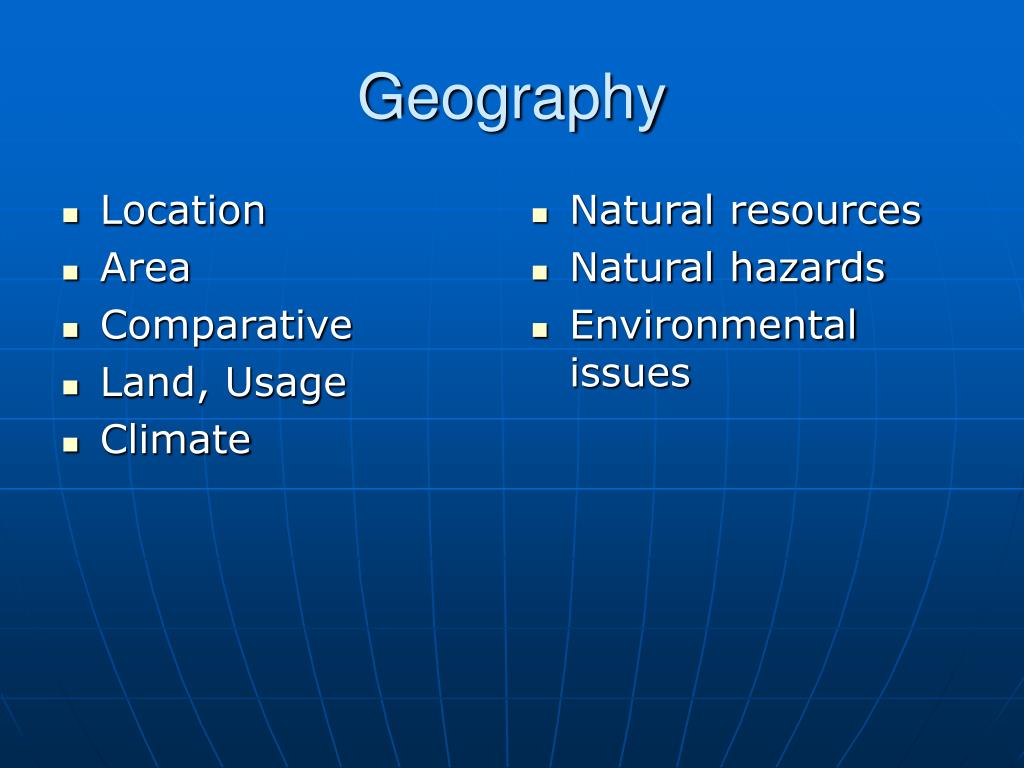 Geography

- Location
- Area
- Comparative
- Land, Usage
- Climate

- Natural resources
- Natural hazards
- Environmental issues